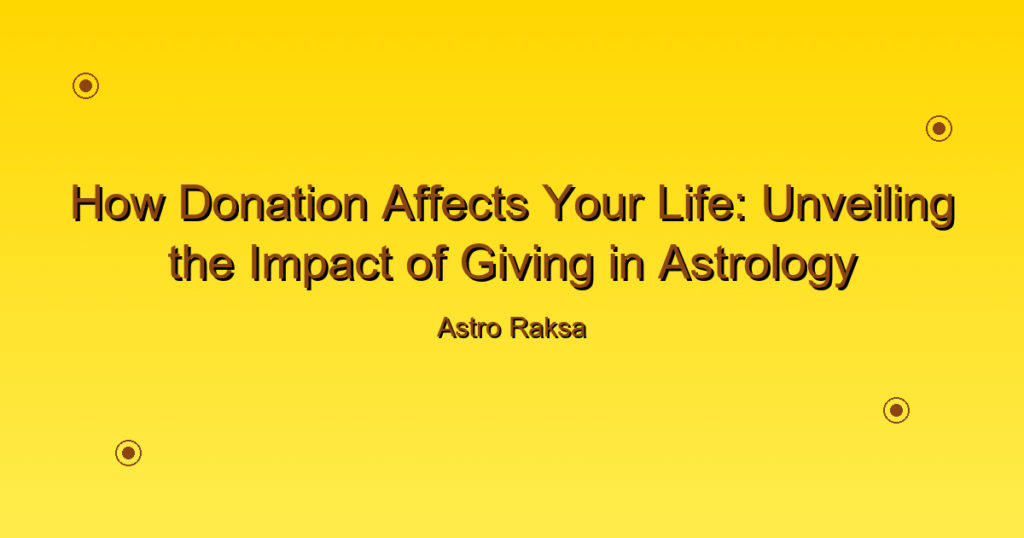 How Donation Affects Your Life: Unveiling the Impact of Giving in Astrology

Astro Raksa